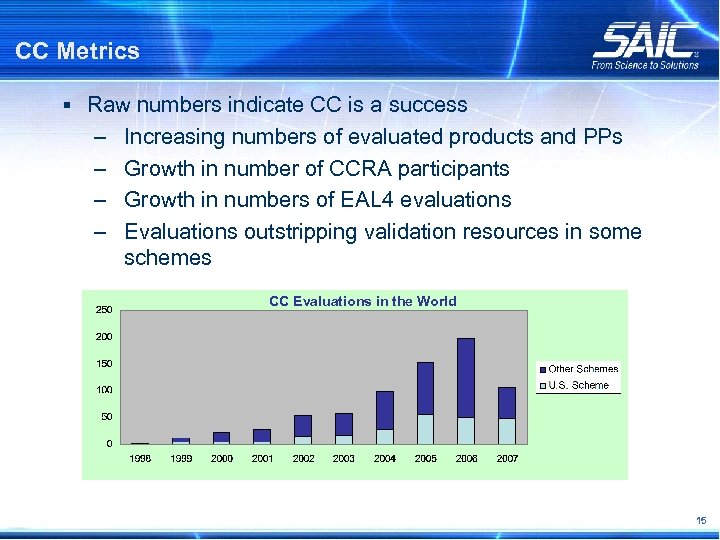 CC Metrics

SAIC
From Science to Solutions

▪ Raw numbers indicate CC is a success
– Increasing numbers of evaluated products and PPs
– Growth in number of CCRA participants
– Growth in numbers of EAL4 evaluations
– Evaluations outstripping validation resources in some schemes

CC Evaluations in the World

250
200
150
100
50
0

1998 1999 2000 2001 2002 2003 2004 2005 2006 2007

Other Schemes
U.S. Scheme

15